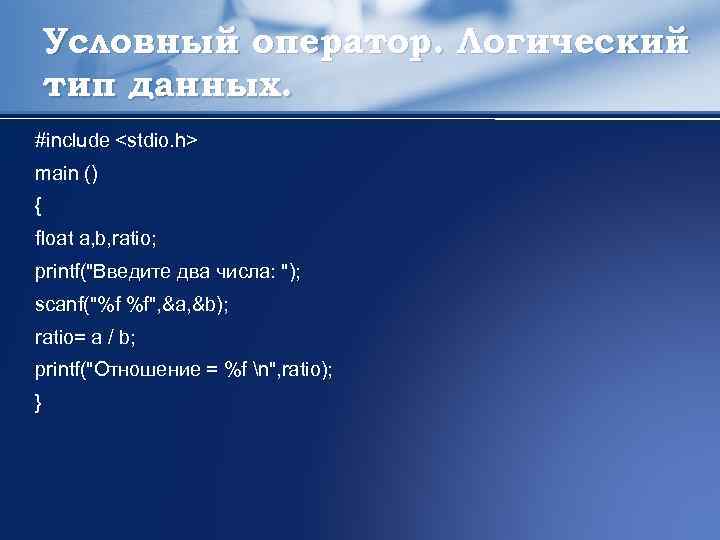 Условный оператор. Логический тип данных.

#include <stdio.h>
main ()
{
float a,b,ratio;
printf("Введите два числа: ");
scanf("%f %f",&a,&b);
ratio= a / b;
printf("Отношение = %f \n",ratio);
}